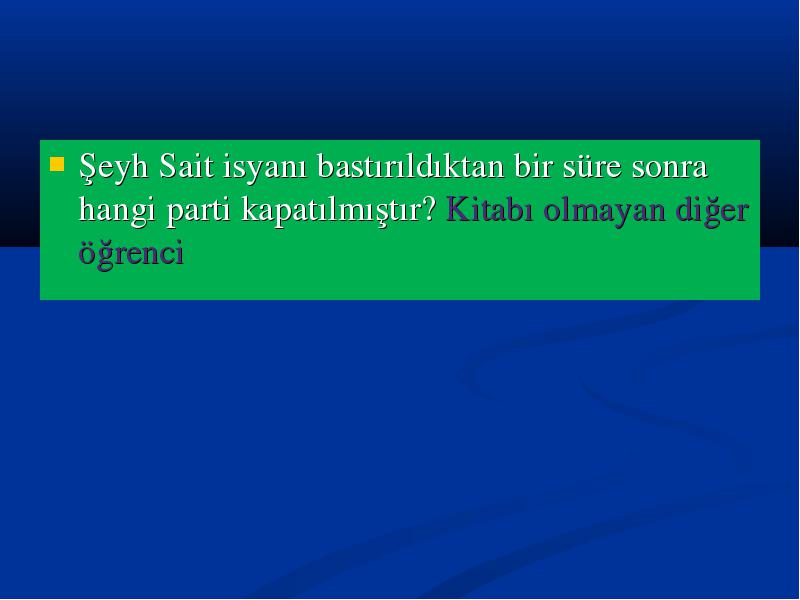 Şeyh Sait isyanı bastırıldıktan bir süre sonra hangi parti kapatılmıştır? Kitabı olmayan diğer öğrenci